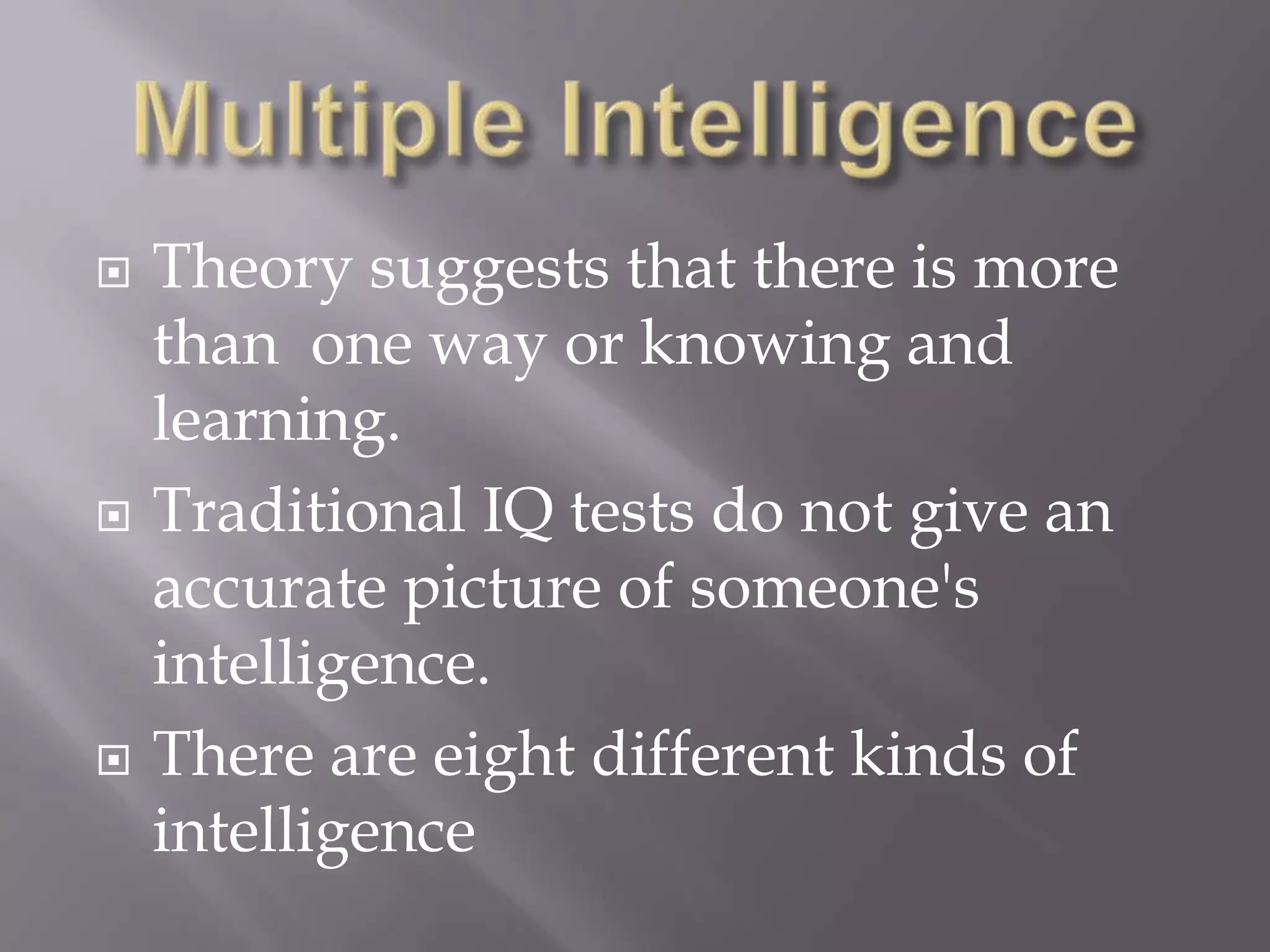 Multiple Intelligence

Theory suggests that there is more than one way or knowing and learning.

Traditional IQ tests do not give an accurate picture of someone's intelligence.

There are eight different kinds of intelligence